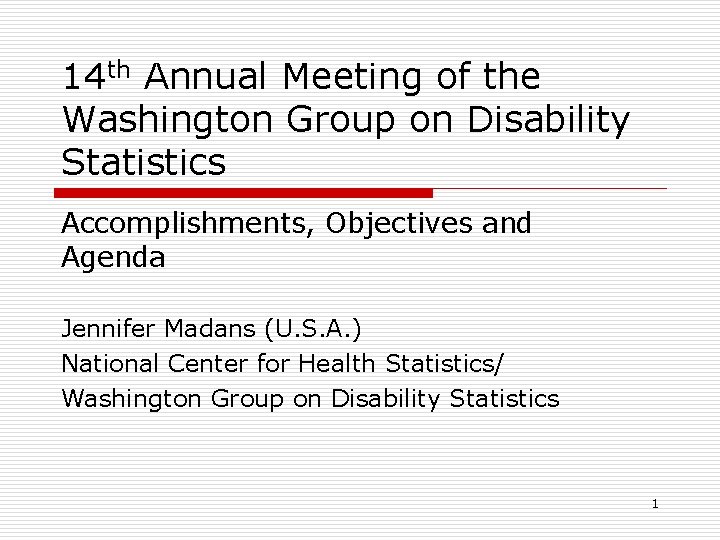 14th Annual Meeting of the Washington Group on Disability Statistics

Accomplishments, Objectives and Agenda

Jennifer Madans (U.S.A.)
National Center for Health Statistics/
Washington Group on Disability Statistics

1